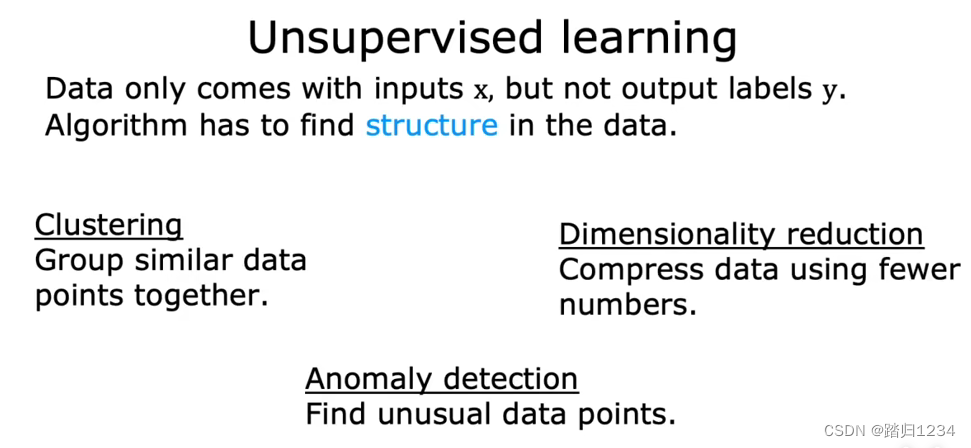 Unsupervised learning

Data only comes with inputs $x$, but not output labels $y$. Algorithm has to find structure in the data.

Clustering
Group similar data points together.

Dimensionality reduction
Compress data using fewer numbers.

Anomaly detection
Find unusual data points.

CSDN @踏归1234